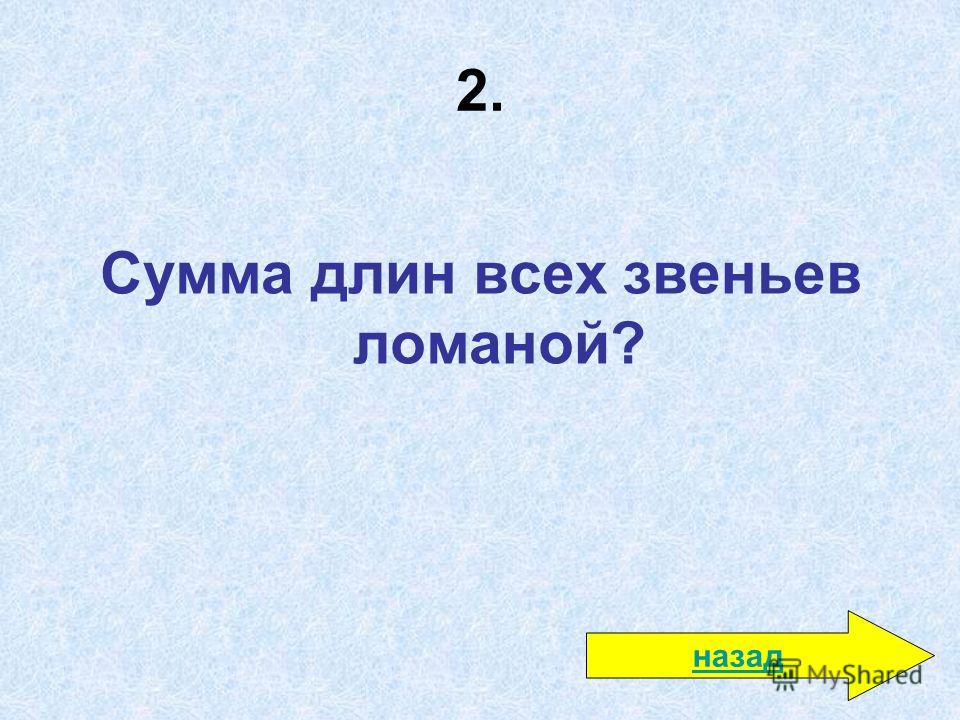 2.

Сумма длин всех звеньев ломаной?

назад

MyShared